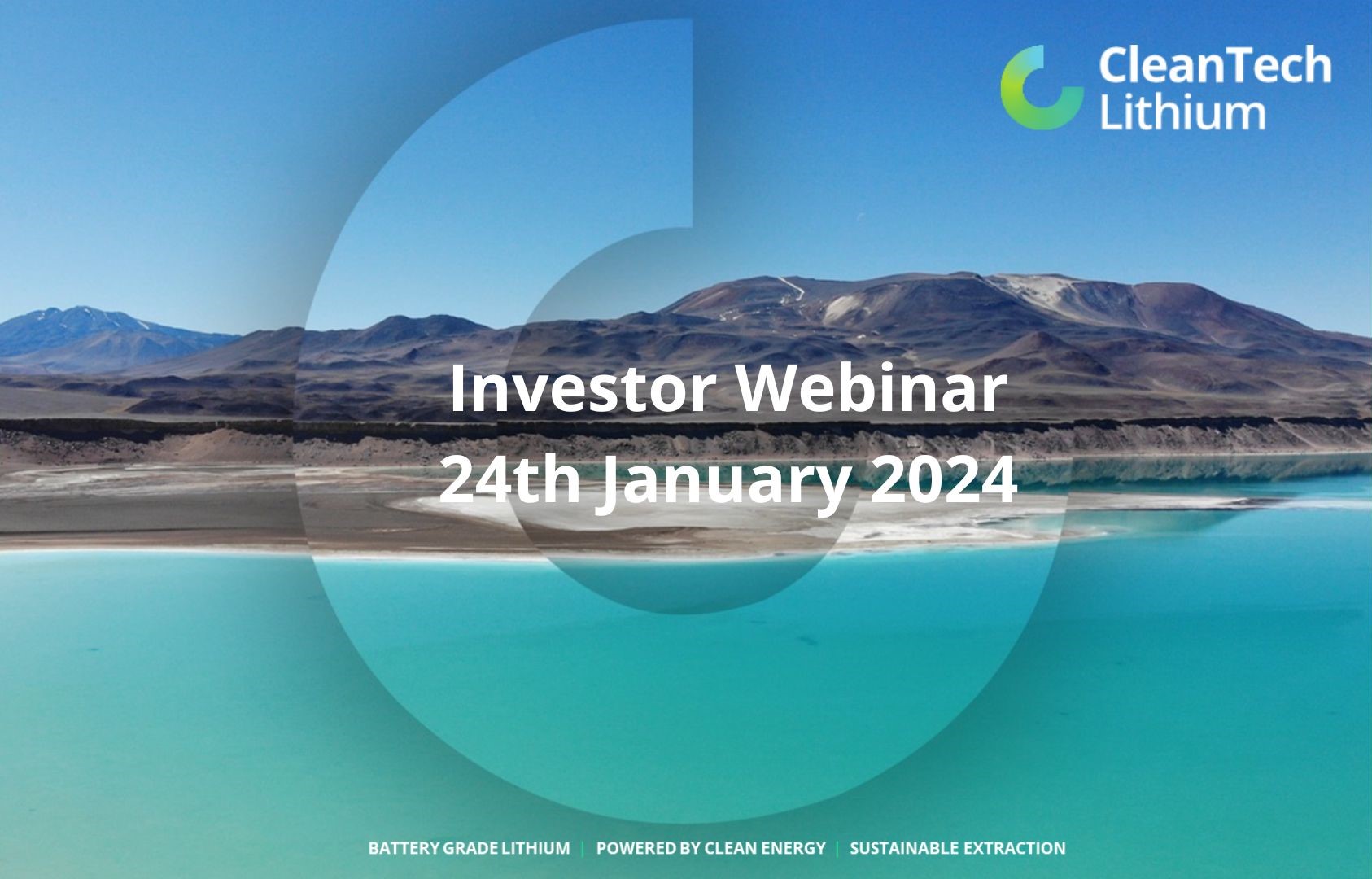 CleanTech Lithium

Investor Webinar
24th January 2024

BATTERY GRADE LITHIUM | POWERED BY CLEAN ENERGY | SUSTAINABLE EXTRACTION